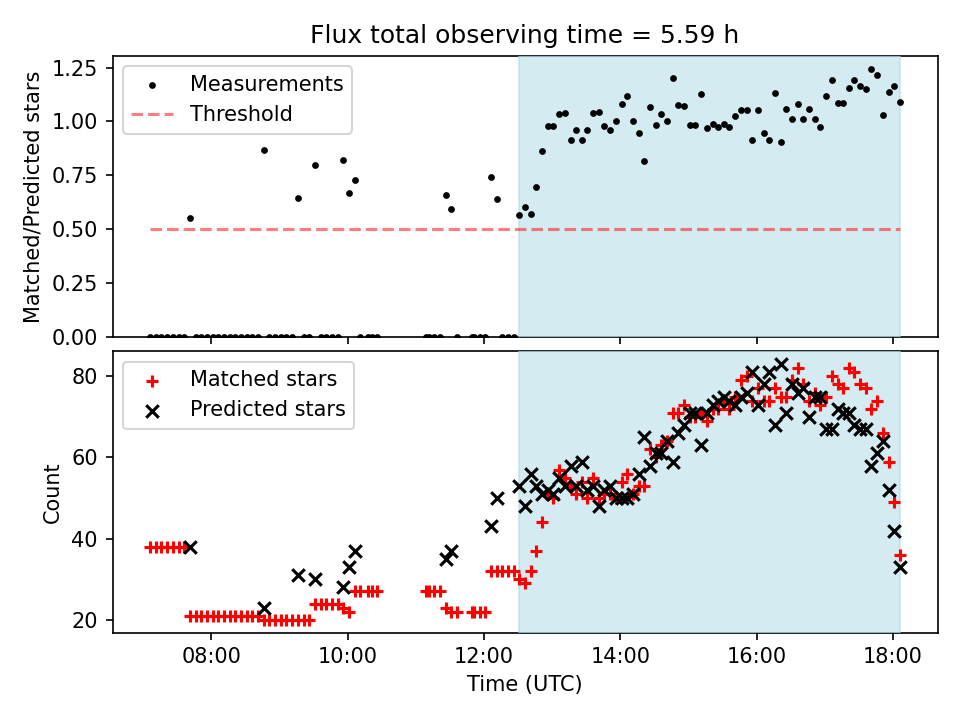 Flux total observing time = 5.59 h

Matched/Predicted stars

1.25
1.00
0.75
0.50
0.25
0.00

Measurements
Threshold

Count

80
60
40
20

Matched stars
Predicted stars

08:00
10:00
12:00
14:00
16:00
18:00

Time (UTC)